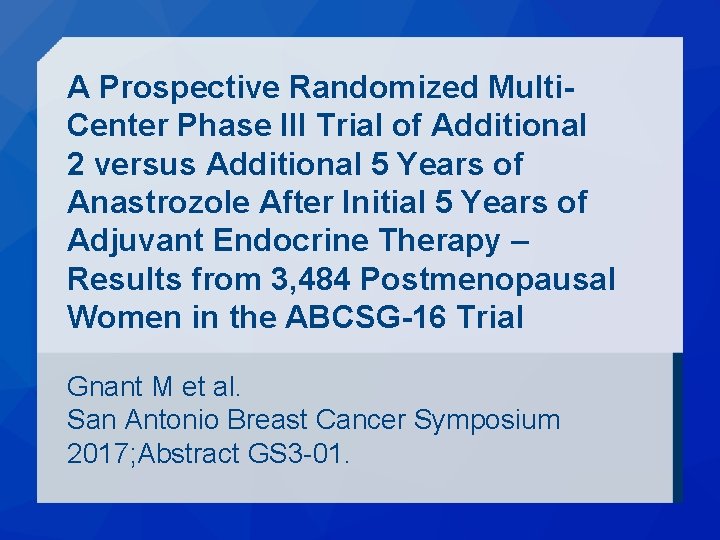 A Prospective Randomized Multi-Center Phase III Trial of Additional 2 versus Additional 5 Years of Anastrozole After Initial 5 Years of Adjuvant Endocrine Therapy – Results from 3,484 Postmenopausal Women in the ABCSG-16 Trial

Gnant M et al.
San Antonio Breast Cancer Symposium 2017;Abstract GS3-01.